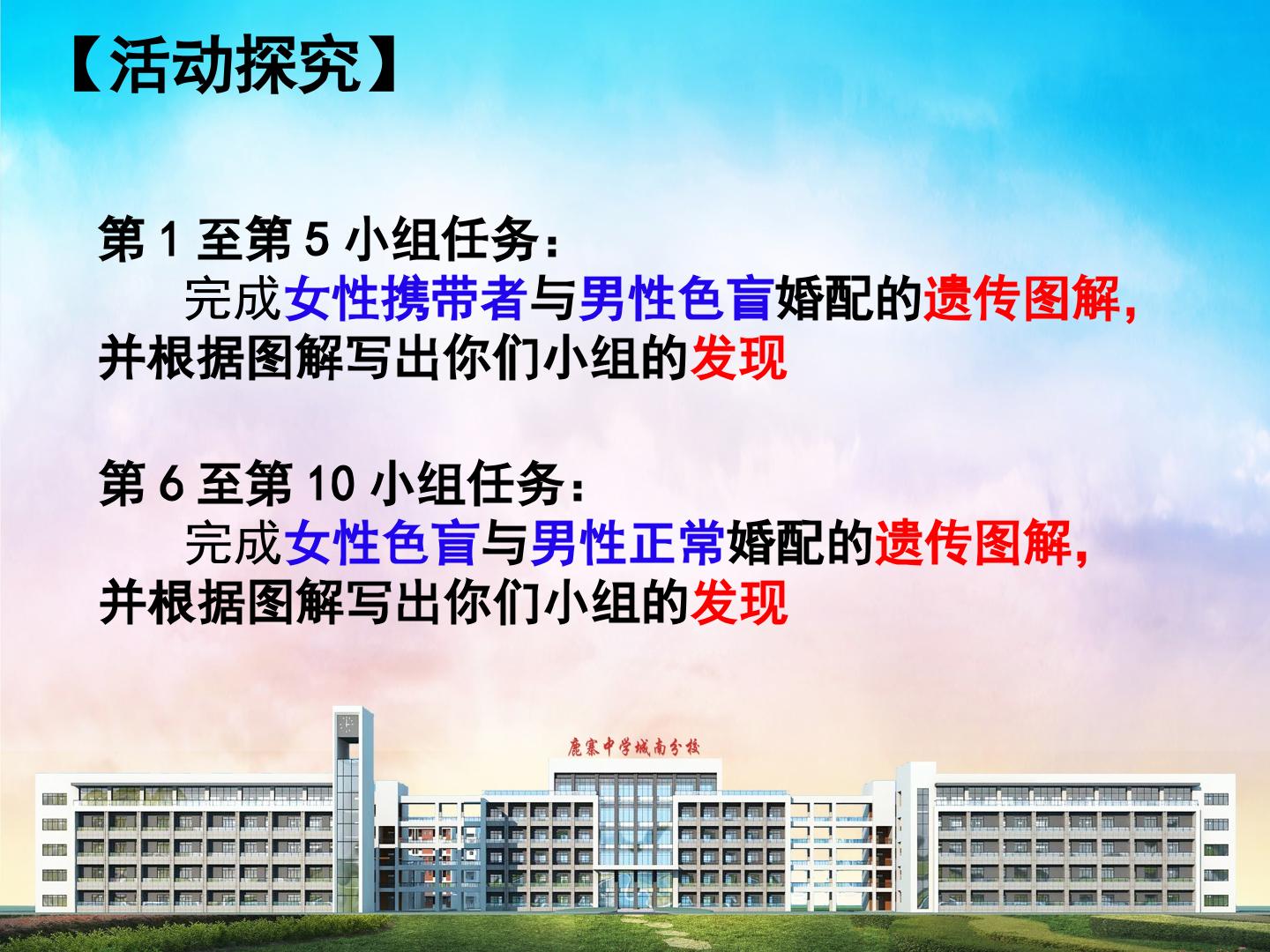 【活动探究】

第 1 至第 5 小组任务：

完成女性携带者与男性色盲婚配的遗传图解，并根据图解写出你们小组的发现

第 6 至第 10 小组任务：

完成女性色盲与男性正常婚配的遗传图解，并根据图解写出你们小组的发现

鹿寨中学城南分校